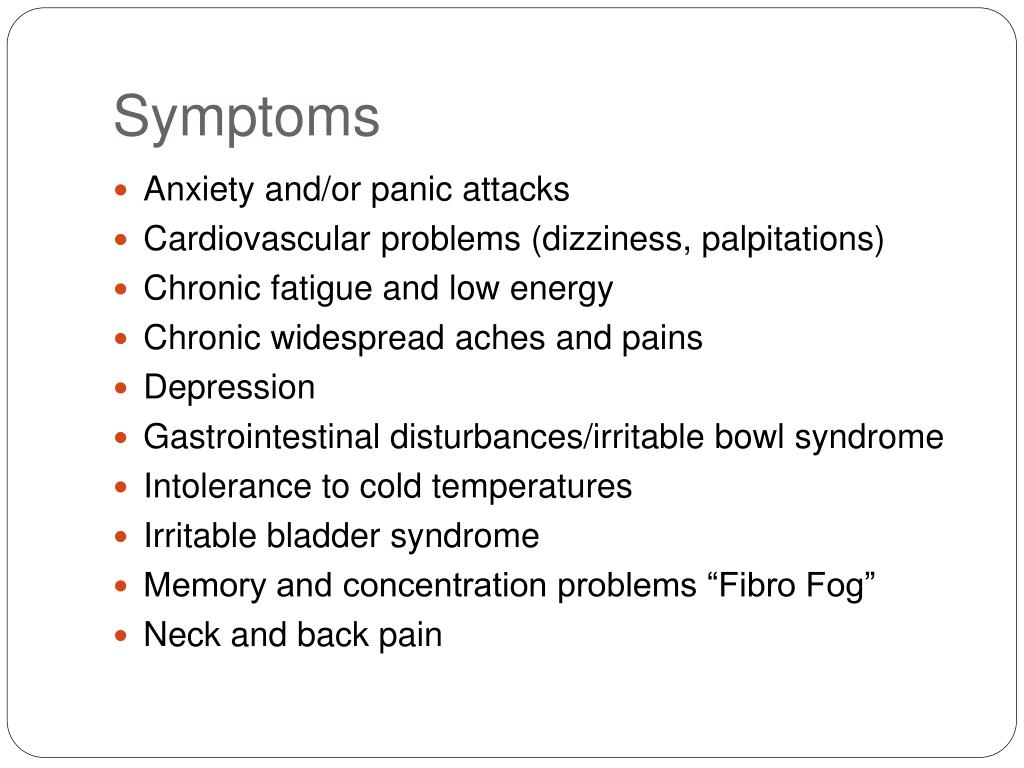 Symptoms

- Anxiety and/or panic attacks
- Cardiovascular problems (dizziness, palpitations)
- Chronic fatigue and low energy
- Chronic widespread aches and pains
- Depression
- Gastrointestinal disturbances/irritable bowl syndrome
- Intolerance to cold temperatures
- Irritable bladder syndrome
- Memory and concentration problems “Fibro Fog”
- Neck and back pain